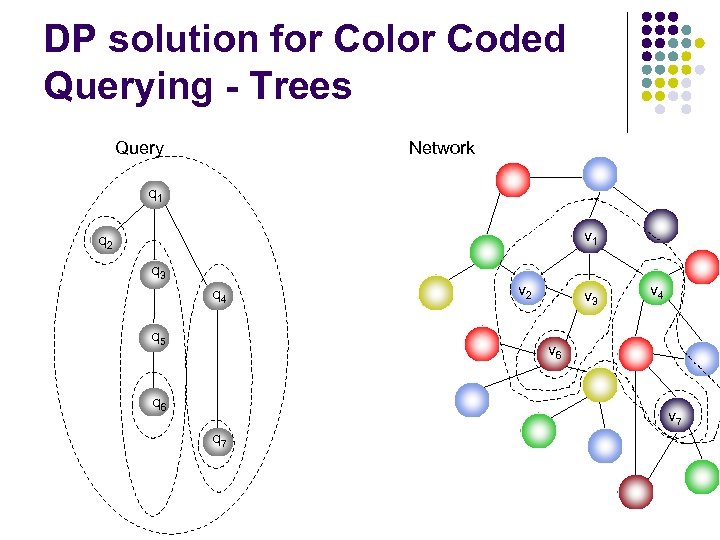 DP solution for Color Coded Querying - Trees

Query

$q_1$

$q_2$

$q_3$

$q_4$

$q_5$

$q_6$

$q_7$

Network

$v_1$

$v_2$

$v_3$

$v_4$

$v_6$

$v_7$